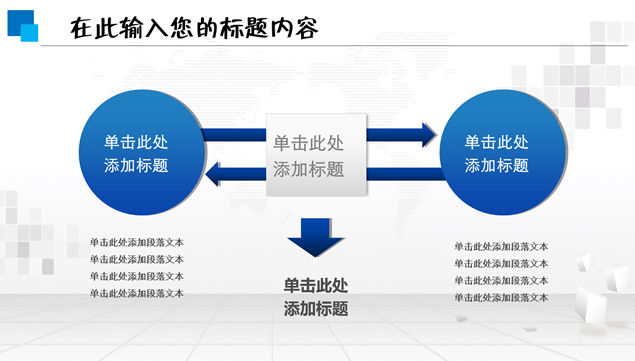 在此输入您的标题内容

单击此处
添加标题

单击此处
添加标题

单击此处
添加标题

单击此处添加段落文本
单击此处添加段落文本
单击此处添加段落文本
单击此处添加段落文本

单击此处
添加标题

单击此处添加段落文本
单击此处添加段落文本
单击此处添加段落文本
单击此处添加段落文本